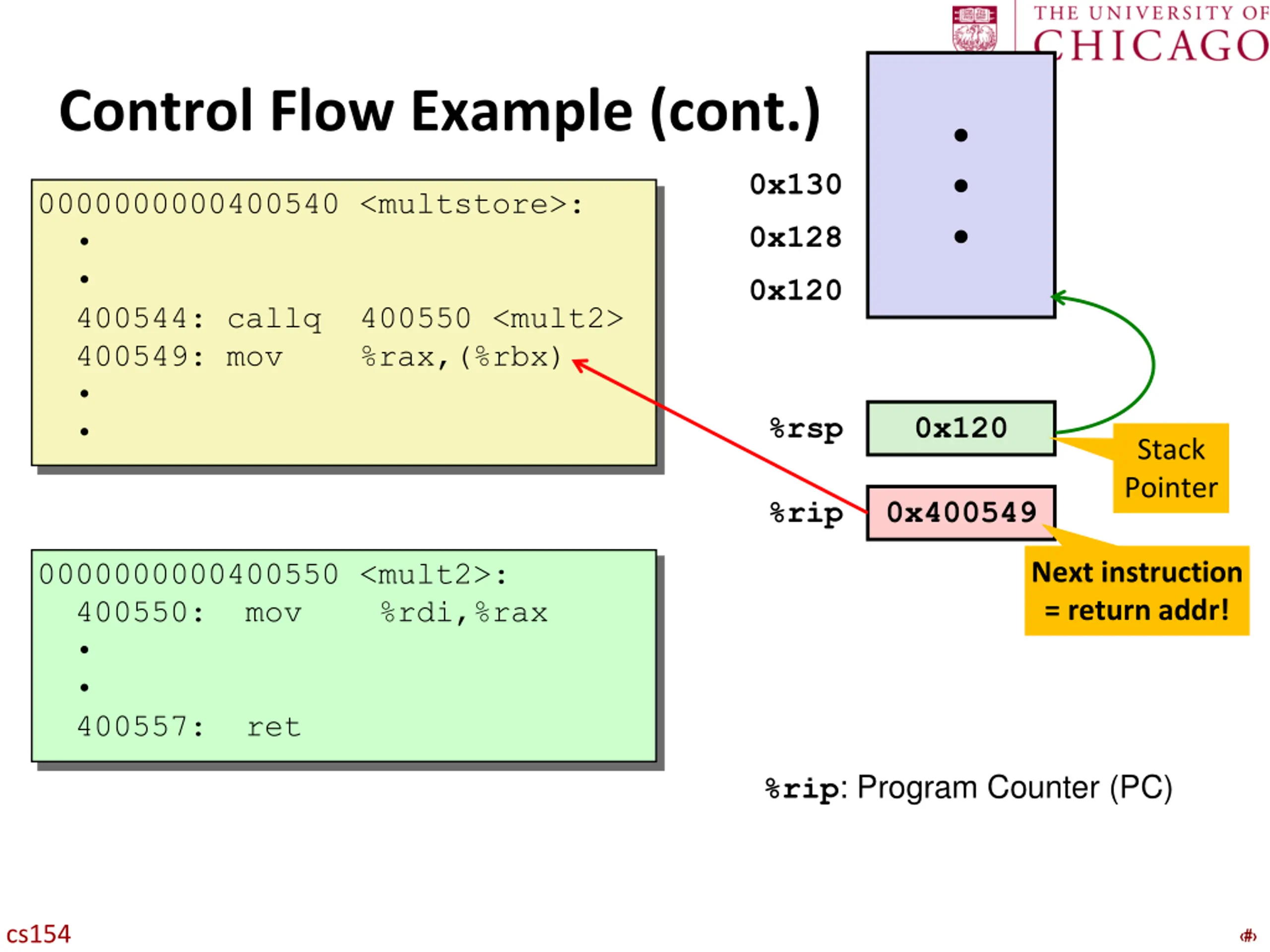 THE UNIVERSITY OF CHICAGO

Control Flow Example (cont.)

0000000000400540 <multstore>:
•
•
400544: callq 400550 <mult2>
400549: mov %rax,(%rbx)
•
•

0000000000400550 <mult2>:
400550: mov %rdi,%rax
•
•
400557: ret

•
•
•

0x130
0x128
0x120

%rsp 0x120

Stack Pointer

%rip 0x400549

Next instruction = return addr!

%rip: Program Counter (PC)

cs154

‹#›